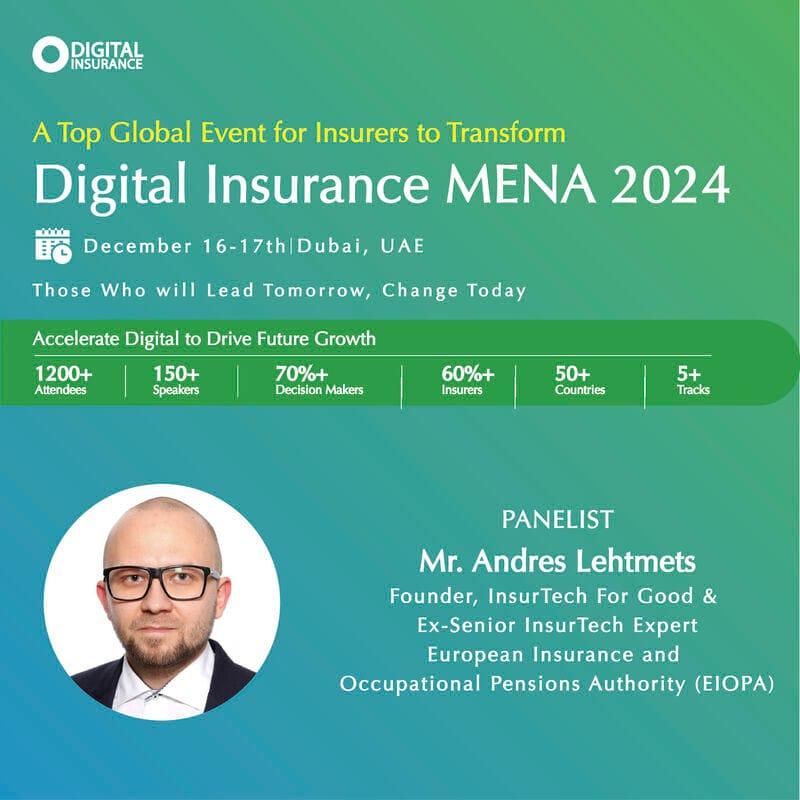 DIGITAL INSURANCE

A Top Global Event for Insurers to Transform
Digital Insurance MENA 2024

December 16-17th|Dubai, UAE

Those Who will Lead Tomorrow, Change Today

Accelerate Digital to Drive Future Growth

1200+ Attendees | 150+ Speakers | 70%+ Decision Makers | 60%+ Insurers | 50+ Countries | 5+ Tracks

PANELIST
Mr. Andres Lehtmets
Founder, InsurTech For Good &
Ex-Senior InsurTech Expert
European Insurance and
Occupational Pensions Authority (EIOPA)